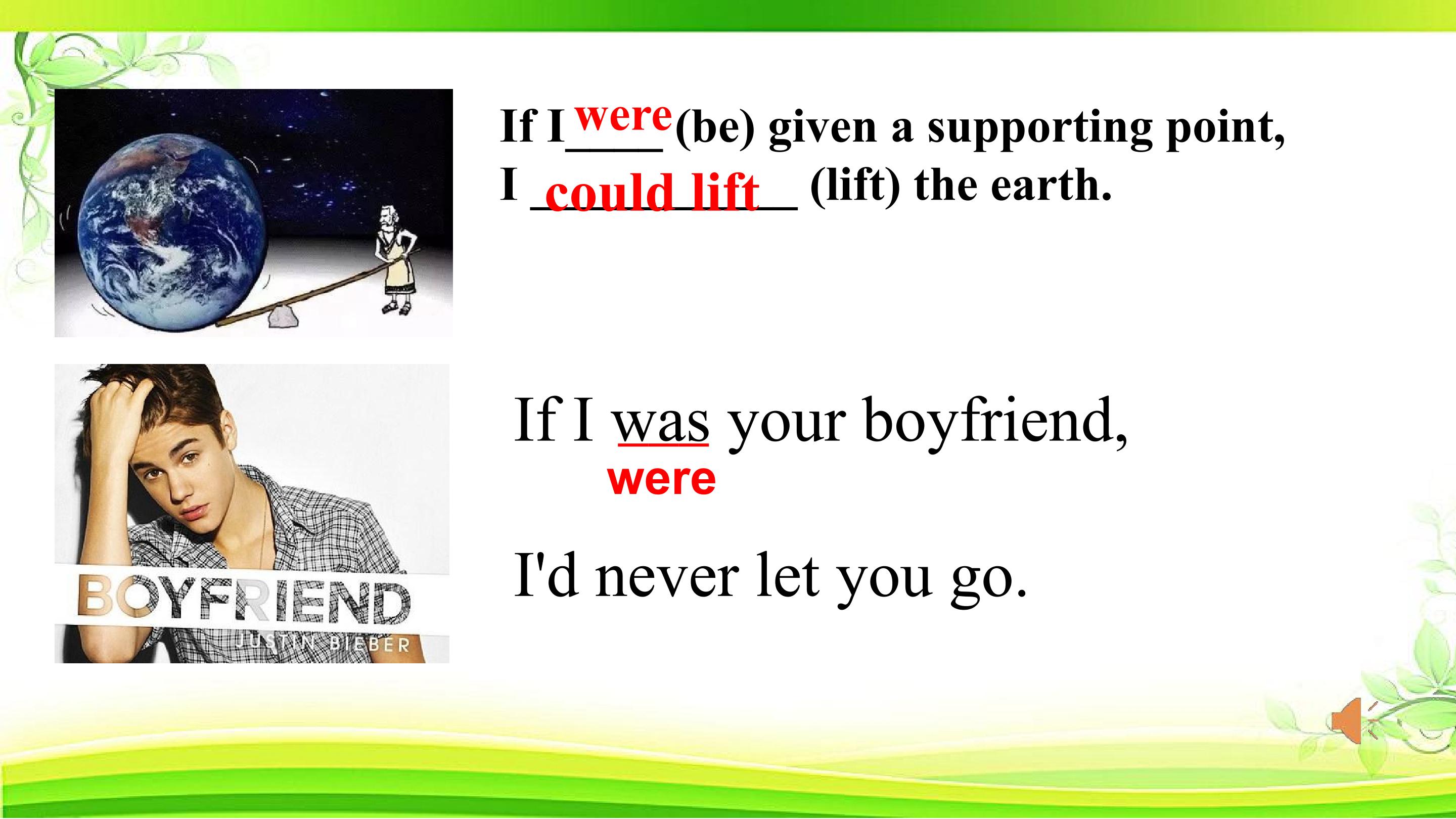 If I were (be) given a supporting point,
I could lift (lift) the earth.

BOYFRIEND
JUSTIN BIEBER

If I was your boyfriend,
were

I'd never let you go.